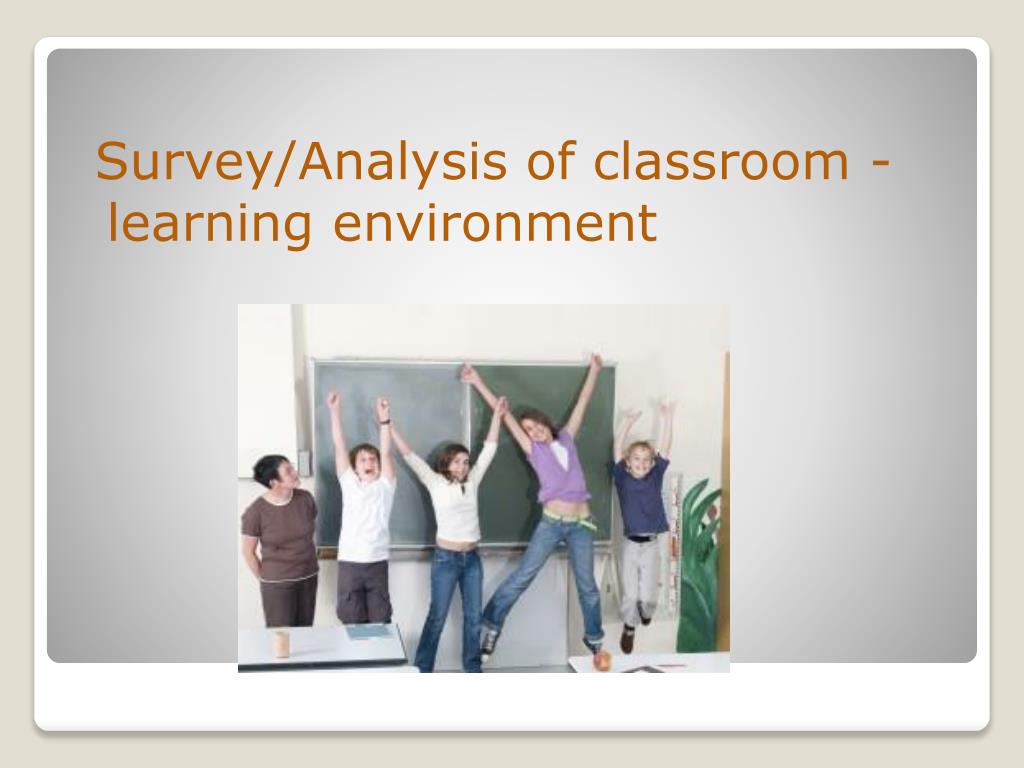 Survey/Analysis of classroom - learning environment